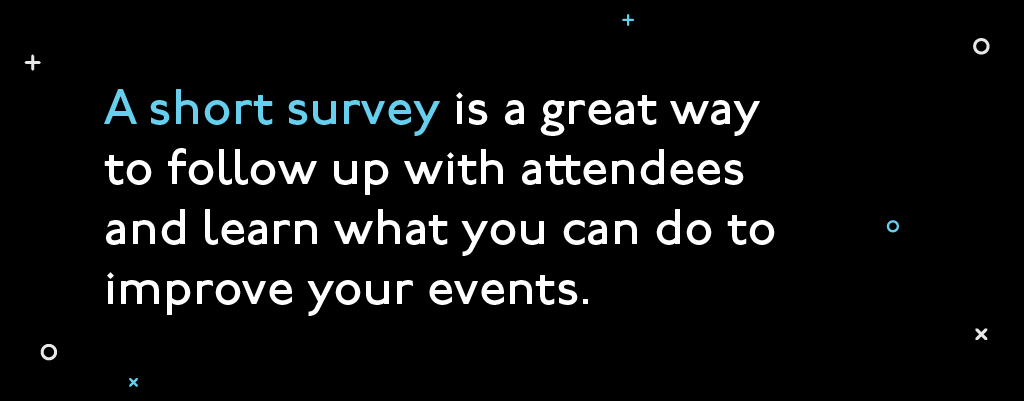 A short survey is a great way to follow up with attendees and learn what you can do to improve your events.